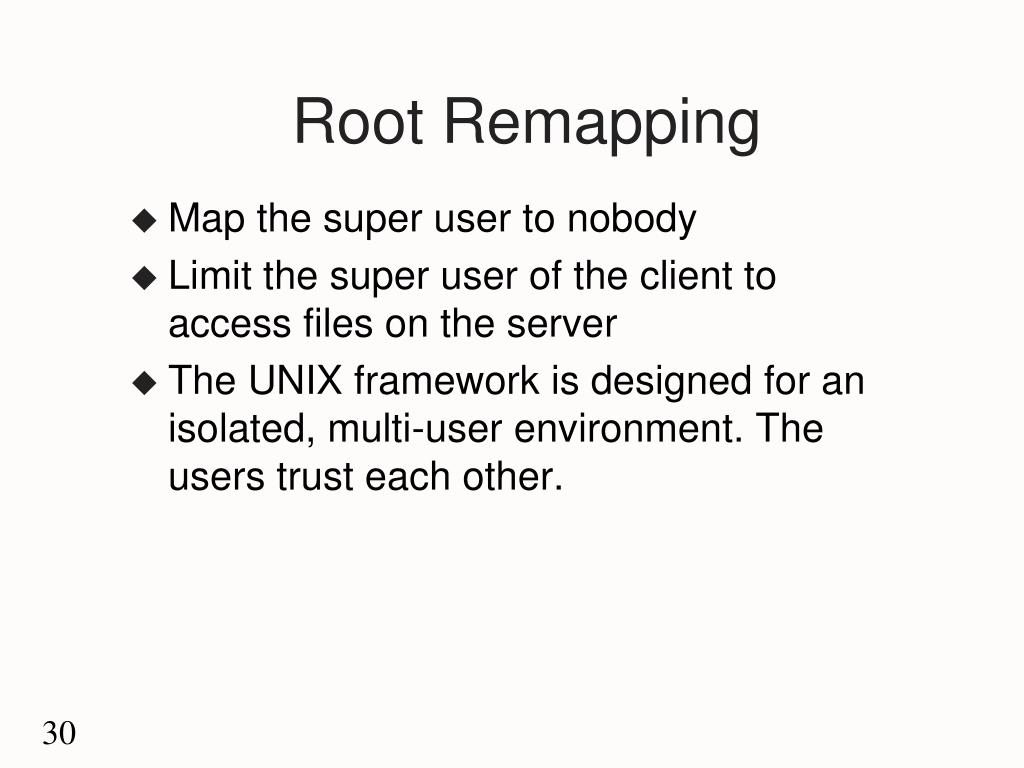 Root Remapping

◆ Map the super user to nobody
◆ Limit the super user of the client to access files on the server
◆ The UNIX framework is designed for an isolated, multi-user environment. The users trust each other.

30